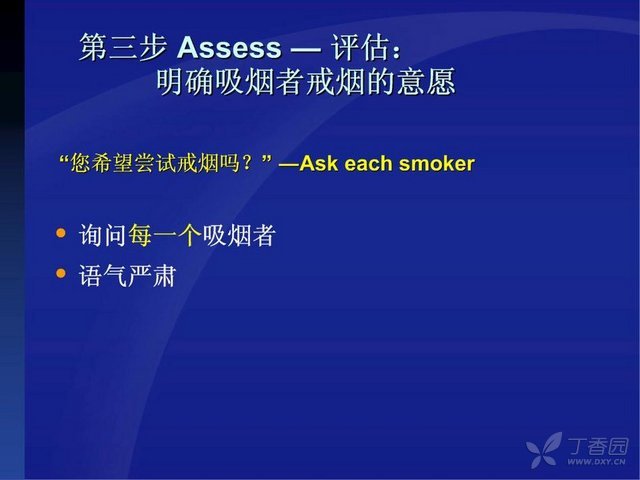 第三步 Assess — 评估：
明确吸烟者戒烟的意愿

“您希望尝试戒烟吗？” —Ask each smoker

• 询问每一个吸烟者
• 语气严肃

丁香园
WWW.DXY.CN